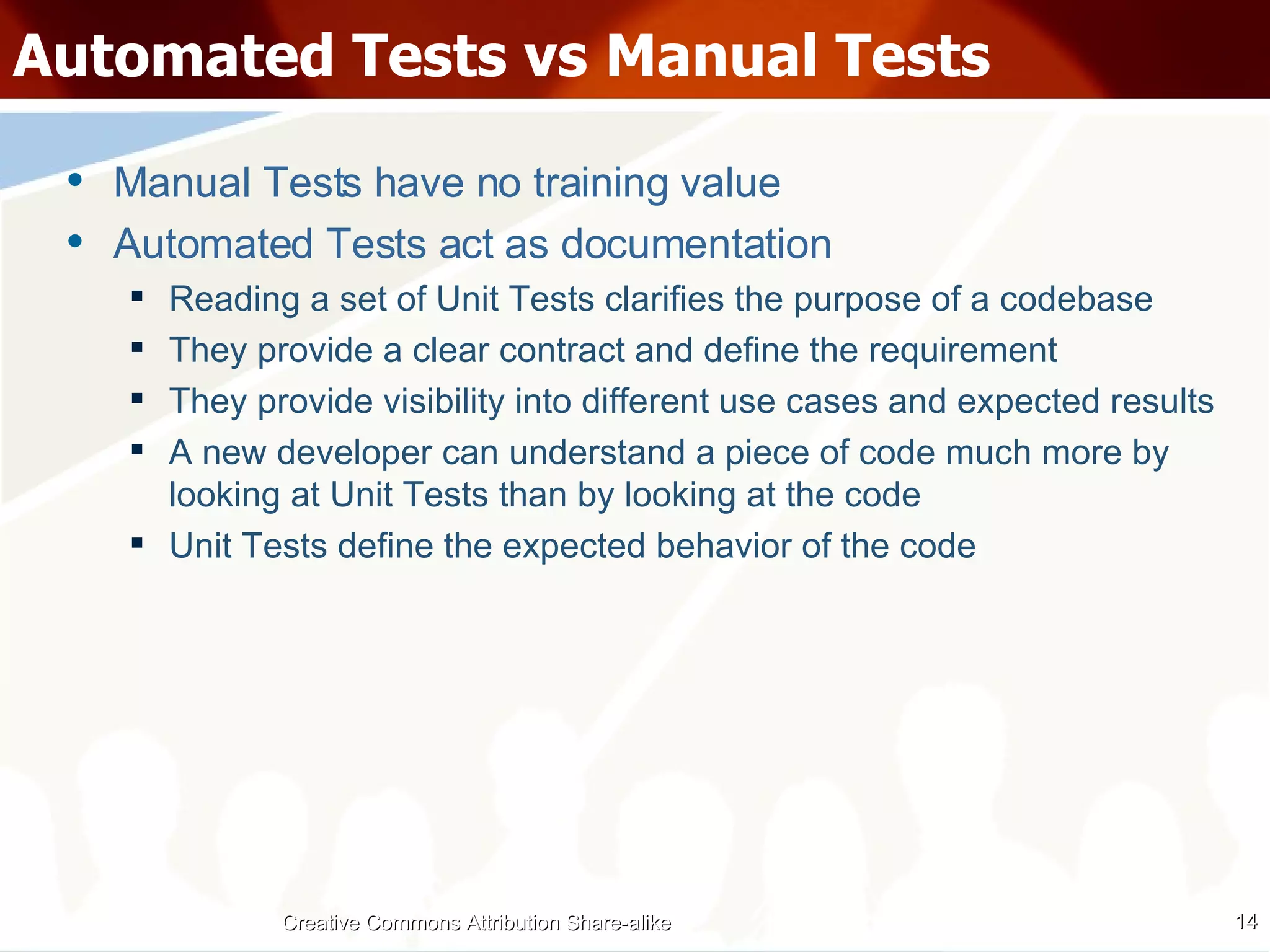 Automated Tests vs Manual Tests

• Manual Tests have no training value
• Automated Tests act as documentation
▪ Reading a set of Unit Tests clarifies the purpose of a codebase
▪ They provide a clear contract and define the requirement
▪ They provide visibility into different use cases and expected results
▪ A new developer can understand a piece of code much more by looking at Unit Tests than by looking at the code
▪ Unit Tests define the expected behavior of the code

Creative Commons Attribution Share-alike

14